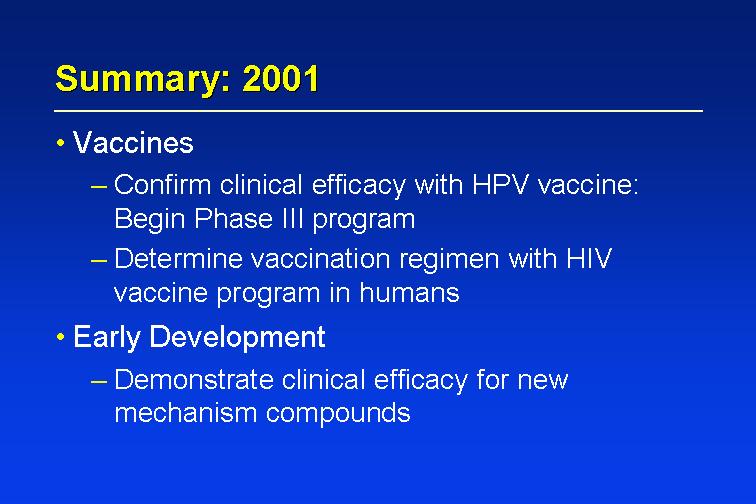 Summary: 2001

• Vaccines

– Confirm clinical efficacy with HPV vaccine: Begin Phase III program

– Determine vaccination regimen with HIV vaccine program in humans

• Early Development

– Demonstrate clinical efficacy for new mechanism compounds